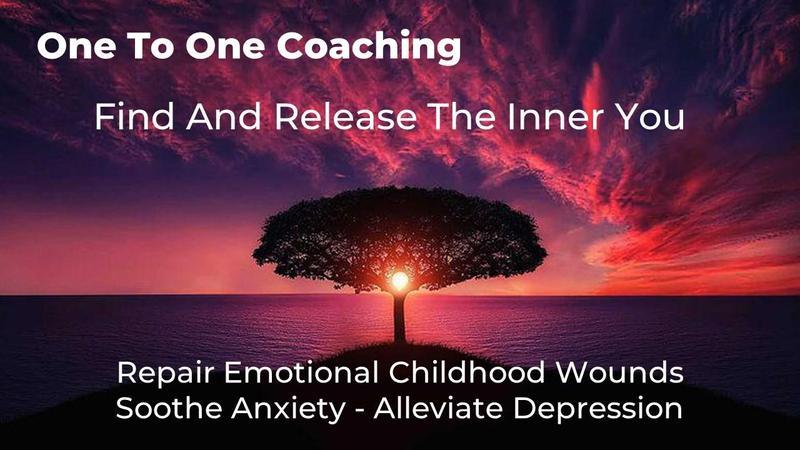 One To One Coaching

Find And Release The Inner You

Repair Emotional Childhood Wounds
Soothe Anxiety - Alleviate Depression